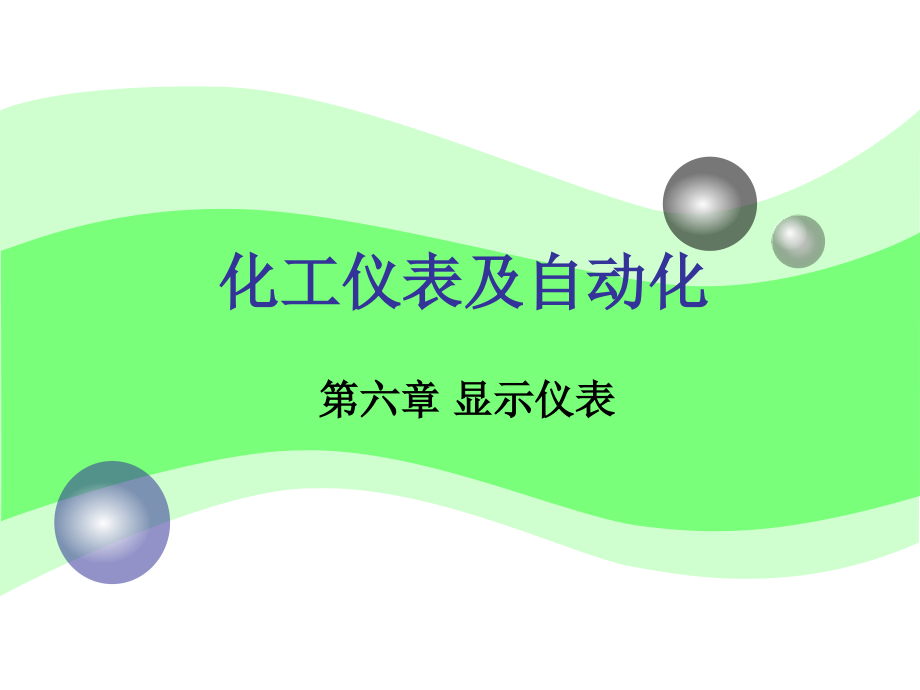 化工仪表及自动化

第六章 显示仪表